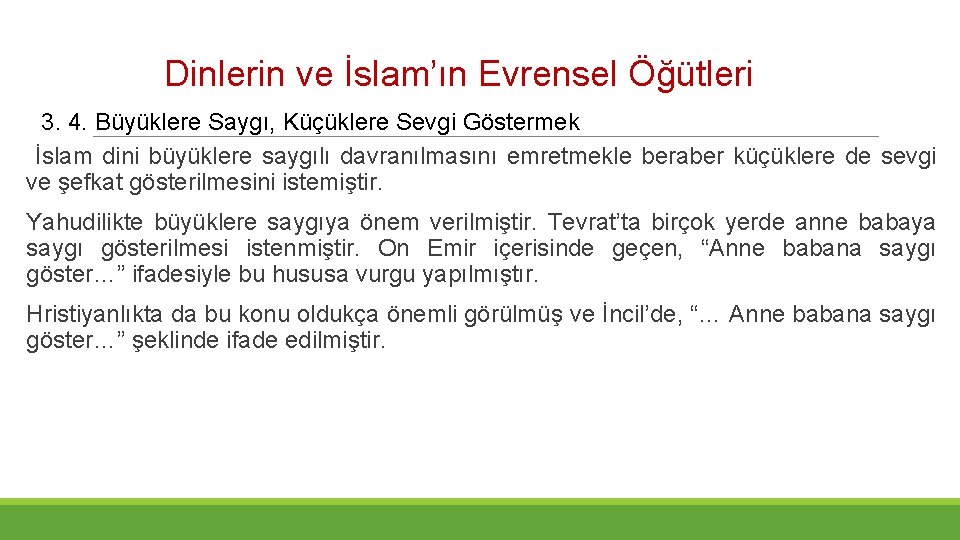 Dinlerin ve İslam’ın Evrensel Öğütleri

3. 4. Büyüklere Saygı, Küçüklere Sevgi Göstermek

İslam dini büyüklere saygılı davranılmasını emretmekle beraber küçüklere de sevgi ve şefkat gösterilmesini istemiştir.

Yahudilikte büyüklere saygıya önem verilmiştir. Tevrat’ta birçok yerde anne babaya saygı gösterilmesi istenmiştir. On Emir içerisinde geçen, “Anne babana saygı göster…” ifadesiyle bu hususa vurgu yapılmıştır.

Hristiyanlıkta da bu konu oldukça önemli görülmüş ve İncil’de, “… Anne babana saygı göster…” şeklinde ifade edilmiştir.